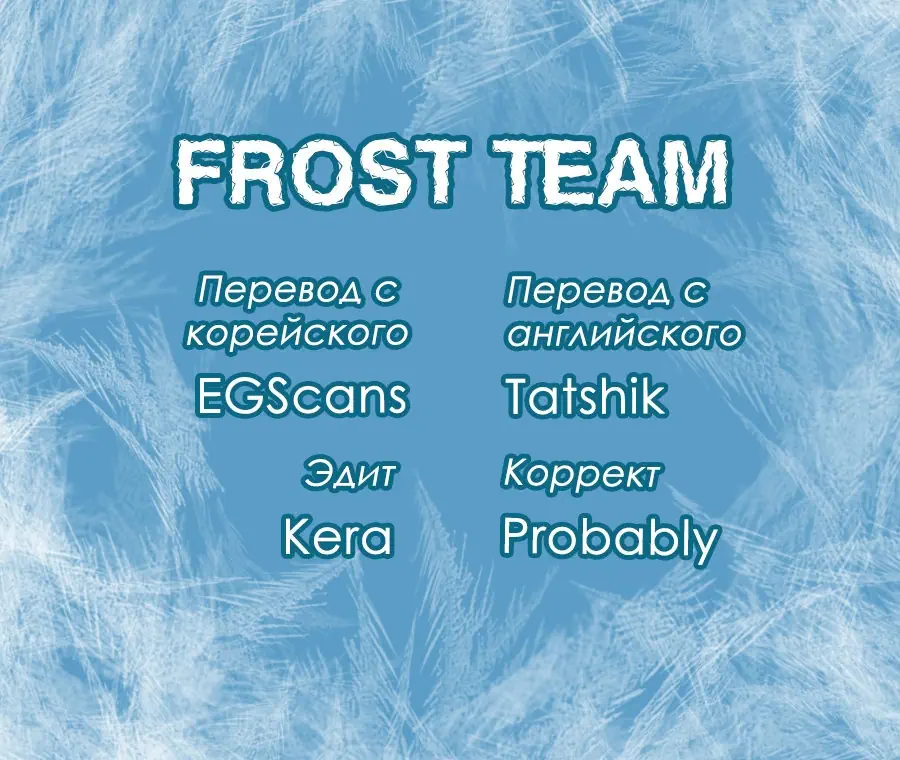 FROST TEAM

Перевод с корейского
EGScans

Эдит
Kera

Перевод с английского
Tatshik

Коррект
Probably